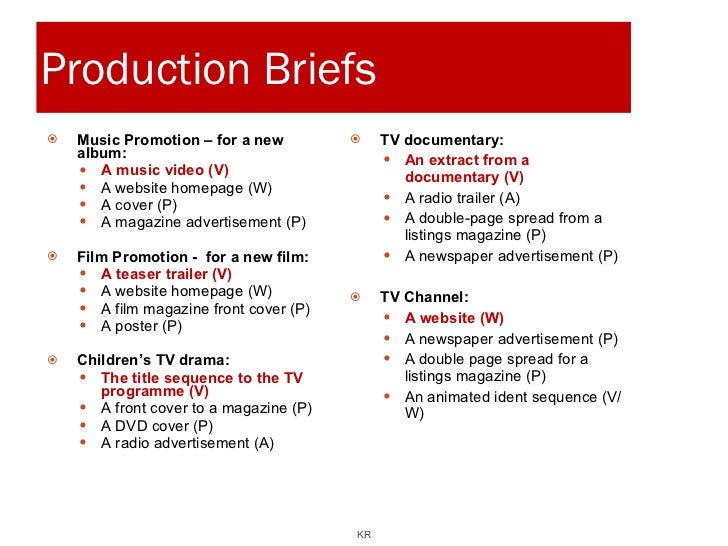 Production Briefs

Music Promotion – for a new album:
- A music video (V)
- A website homepage (W)
- A cover (P)
- A magazine advertisement (P)

Film Promotion - for a new film:
- A teaser trailer (V)
- A website homepage (W)
- A film magazine front cover (P)
- A poster (P)

Children's TV drama:
- The title sequence to the TV programme (V)
- A front cover to a magazine (P)
- A DVD cover (P)
- A radio advertisement (A)

TV documentary:
- An extract from a documentary (V)
- A radio trailer (A)
- A double-page spread from a listings magazine (P)
- A newspaper advertisement (P)

TV Channel:
- A website (W)
- A newspaper advertisement (P)
- A double page spread for a listings magazine (P)
- An animated ident sequence (V/W)

KR